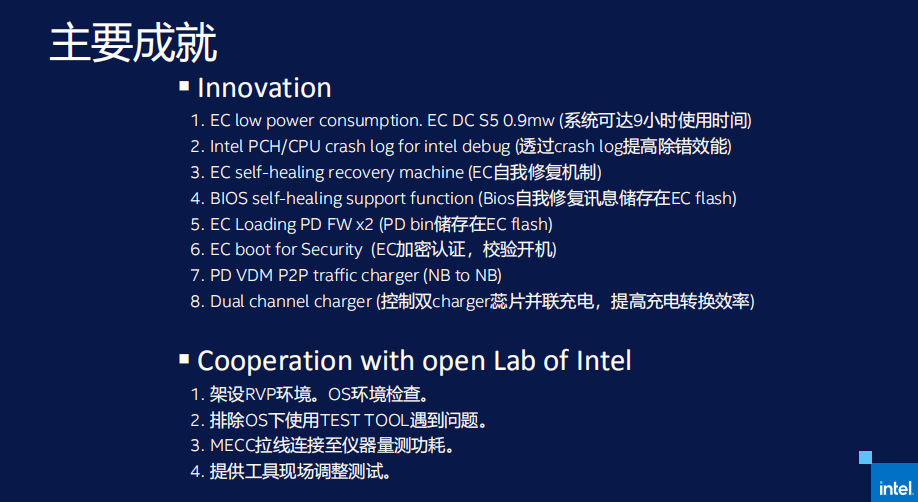 主要成就

▪ Innovation

1. EC low power consumption. EC DC S5 0.9mw (系统可达9小时使用时间)
2. Intel PCH/CPU crash log for intel debug (透过crash log提高除错效能)
3. EC self-healing recovery machine (EC自我修复机制)
4. BIOS self-healing support function (Bios自我修复讯息储存在EC flash)
5. EC Loading PD FW x2 (PD bin储存在EC flash)
6. EC boot for Security (EC加密认证，校验开机)
7. PD VDM P2P traffic charger (NB to NB)
8. Dual channel charger (控制双charger蕊片并联充电，提高充电转换效率)

▪ Cooperation with open Lab of Intel

1. 架设RVP环境。OS环境检查。
2. 排除OS下使用TEST TOOL遇到问题。
3. MECC拉线连接至仪器量测功耗。
4. 提供工具现场调整测试。

intel